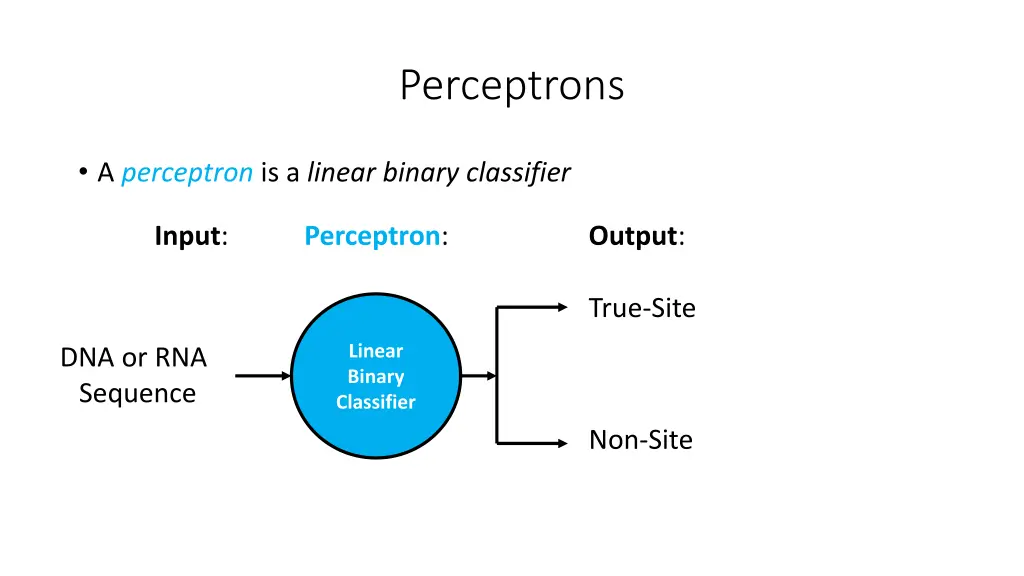 Perceptrons

• A perceptron is a linear binary classifier

Input:

Perceptron:

Output:

DNA or RNA Sequence

Linear Binary Classifier

True-Site

Non-Site